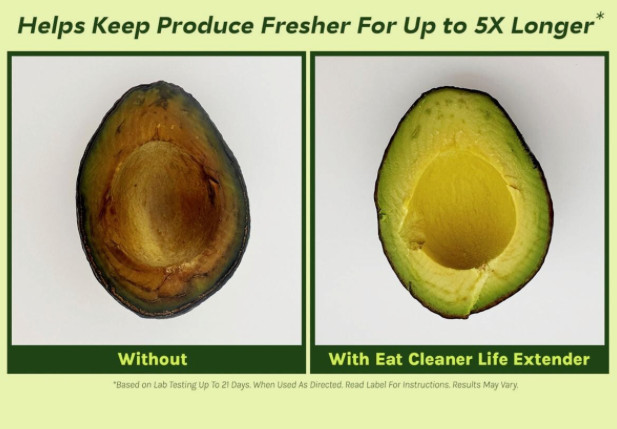 Helps Keep Produce Fresher For Up to 5X Longer*

Without

With Eat Cleaner Life Extender

*Based on Lab Testing Up To 21 Days. When Used As Directed. Read Label For Instructions. Results May Vary.